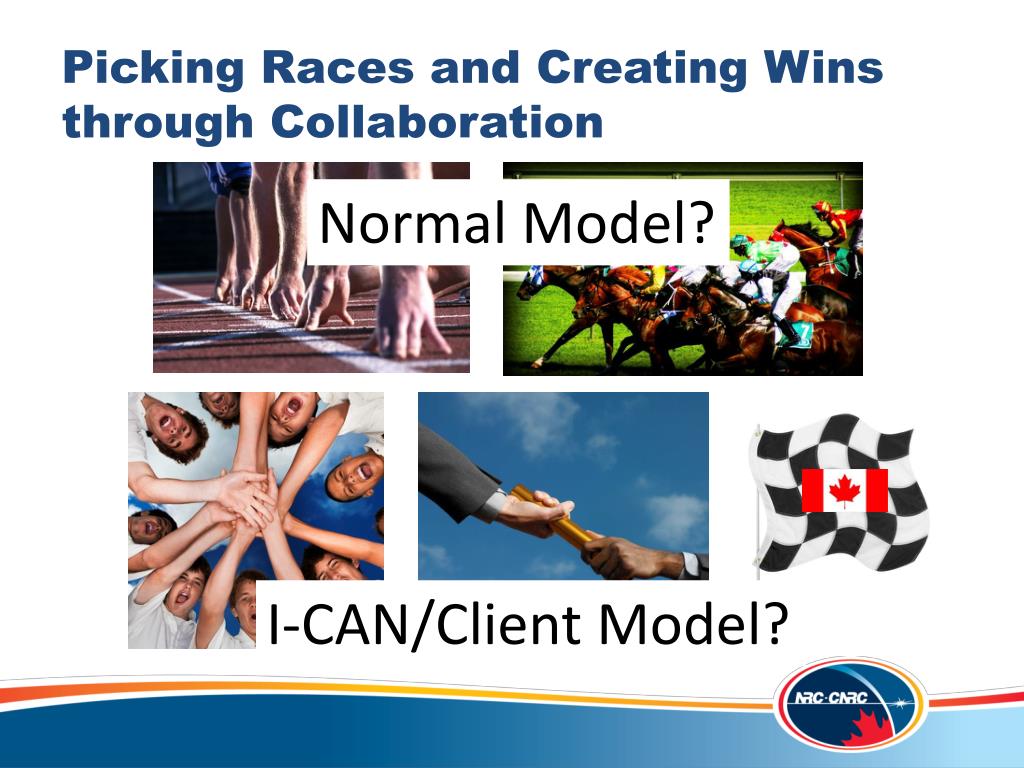 Picking Races and Creating Wins through Collaboration

Normal Model?

I-CAN/Client Model?

NRC·CNRC